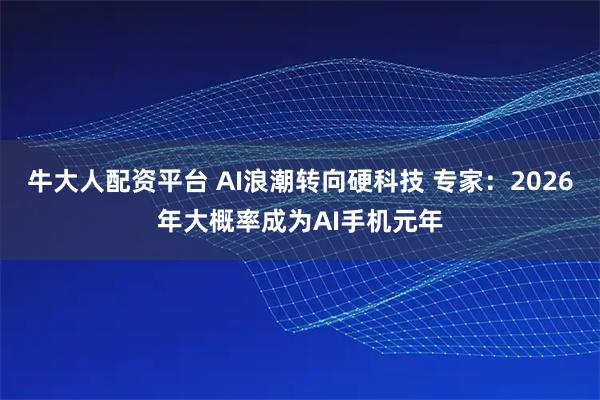 牛大人配资平台 AI浪潮转向硬科技 专家：2026年大概率成为AI手机元年